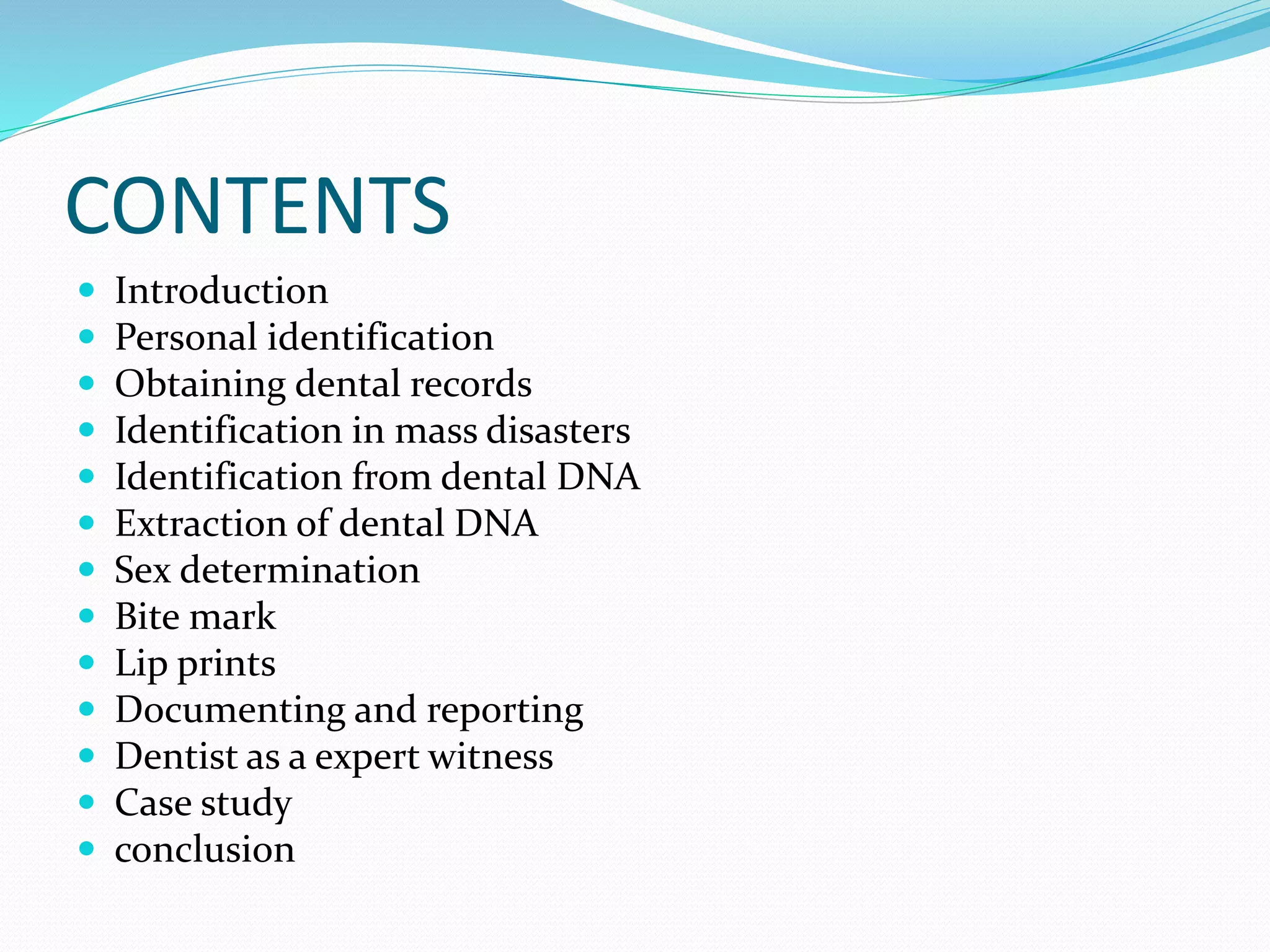 CONTENTS

- Introduction
- Personal identification
- Obtaining dental records
- Identification in mass disasters
- Identification from dental DNA
- Extraction of dental DNA
- Sex determination
- Bite mark
- Lip prints
- Documenting and reporting
- Dentist as a expert witness
- Case study
- conclusion